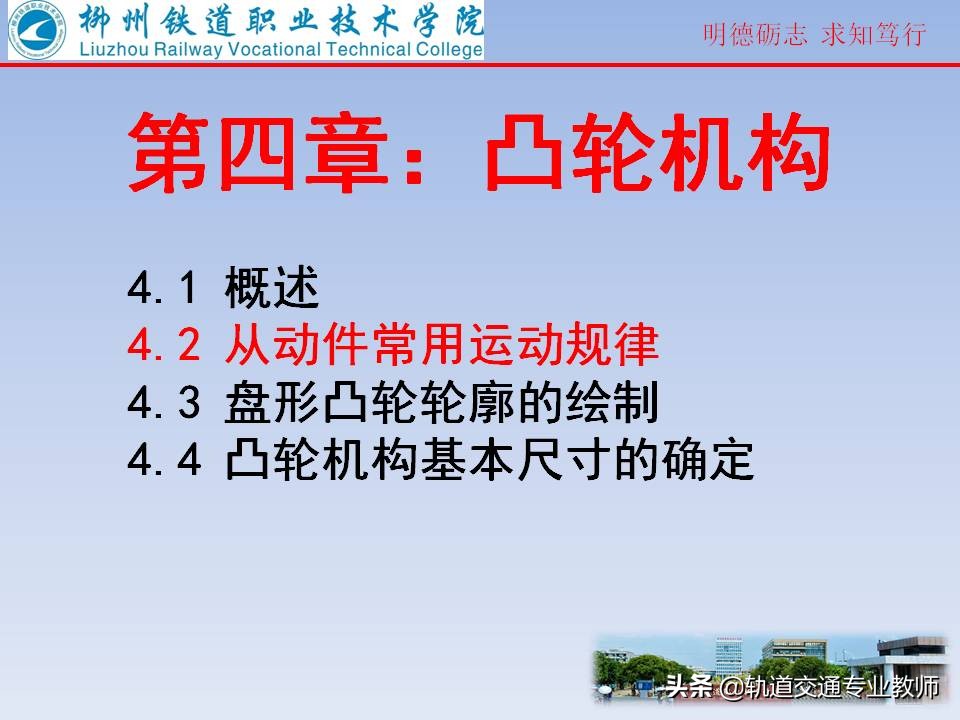 柳州铁道职业技术学院
Liuzhou Railway Vocational Technical College

明德砺志 求知笃行

第四章：凸轮机构

4.1 概述
4.2 从动件常用运动规律
4.3 盘形凸轮轮廓的绘制
4.4 凸轮机构基本尺寸的确定

头条 @轨道交通专业教师